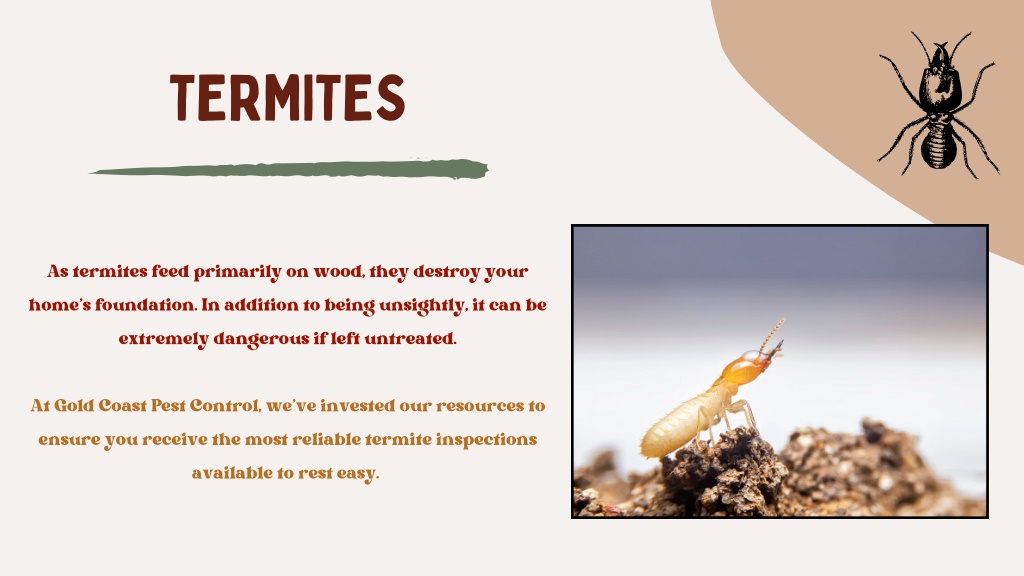 TERMITES

As termites feed primarily on wood, they destroy your home's foundation. In addition to being unsightly, it can be extremely dangerous if left untreated.

At Gold Coast Pest Control, we've invested our resources to ensure you receive the most reliable termite inspections available to rest easy.